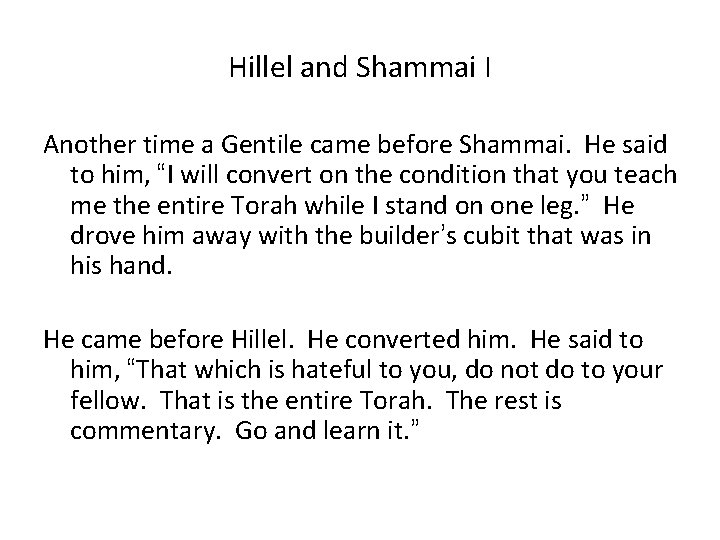 Hillel and Shammai I

Another time a Gentile came before Shammai. He said to him, “I will convert on the condition that you teach me the entire Torah while I stand on one leg.” He drove him away with the builder’s cubit that was in his hand.

He came before Hillel. He converted him. He said to him, “That which is hateful to you, do not do to your fellow. That is the entire Torah. The rest is commentary. Go and learn it.”